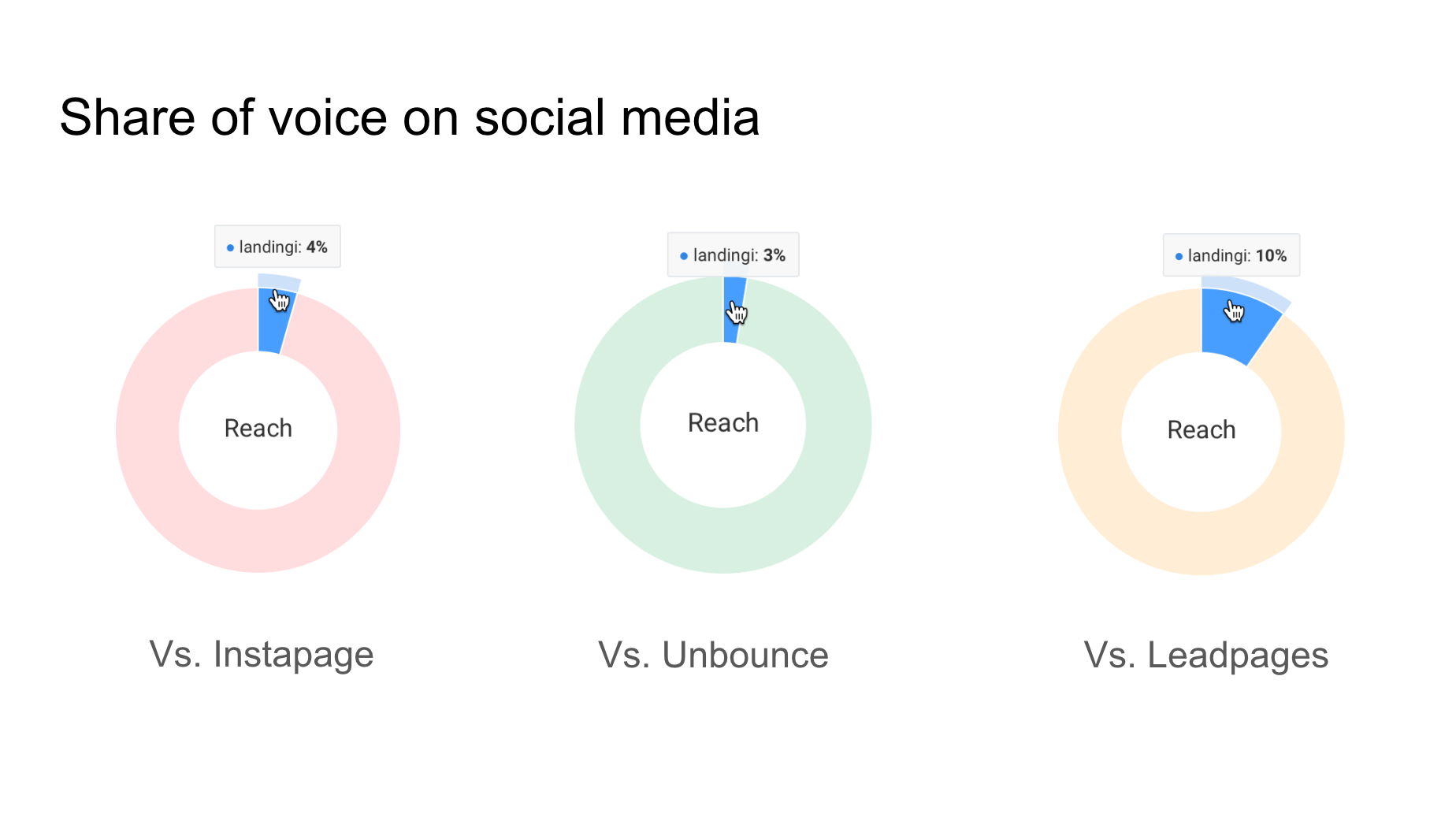 Share of voice on social media

landingi: 4%

Reach

Vs. Instapage

landingi: 3%

Reach

Vs. Unbounce

landingi: 10%

Reach

Vs. Leadpages